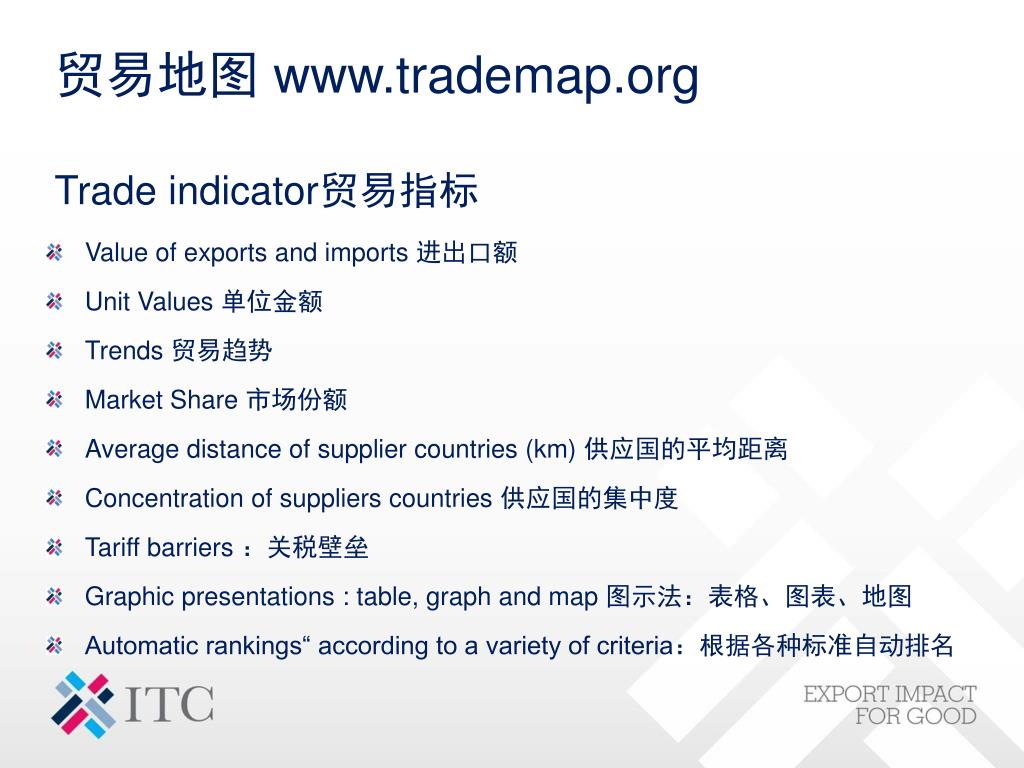 贸易地图 www.trademap.org

Trade indicator贸易指标

Value of exports and imports 进出口额

Unit Values 单位金额

Trends 贸易趋势

Market Share 市场份额

Average distance of supplier countries (km) 供应国的平均距离

Concentration of suppliers countries 供应国的集中度

Tariff barriers ：关税壁垒

Graphic presentations : table, graph and map 图示法：表格、图表、地图

Automatic rankings“ according to a variety of criteria：根据各种标准自动排名

ITC

EXPORT IMPACT FOR GOOD